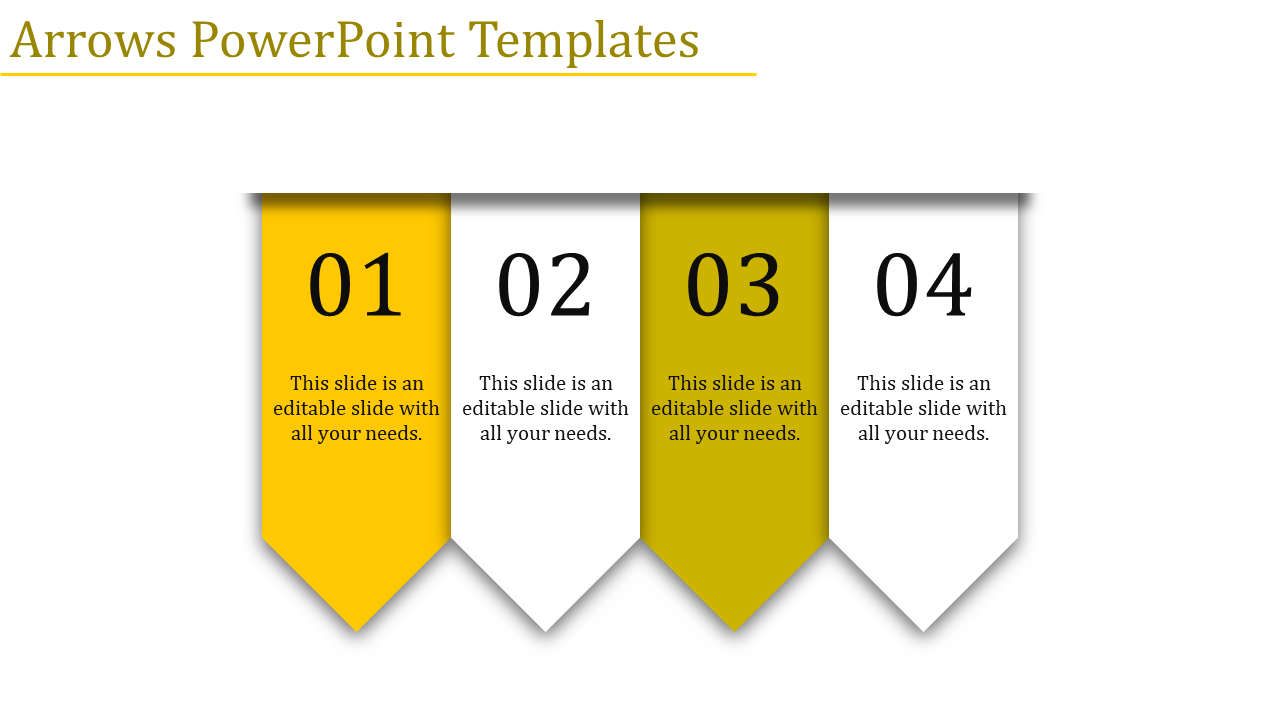 Arrows PowerPoint Templates

01

This slide is an editable slide with all your needs.

02

This slide is an editable slide with all your needs.

03

This slide is an editable slide with all your needs.

04

This slide is an editable slide with all your needs.